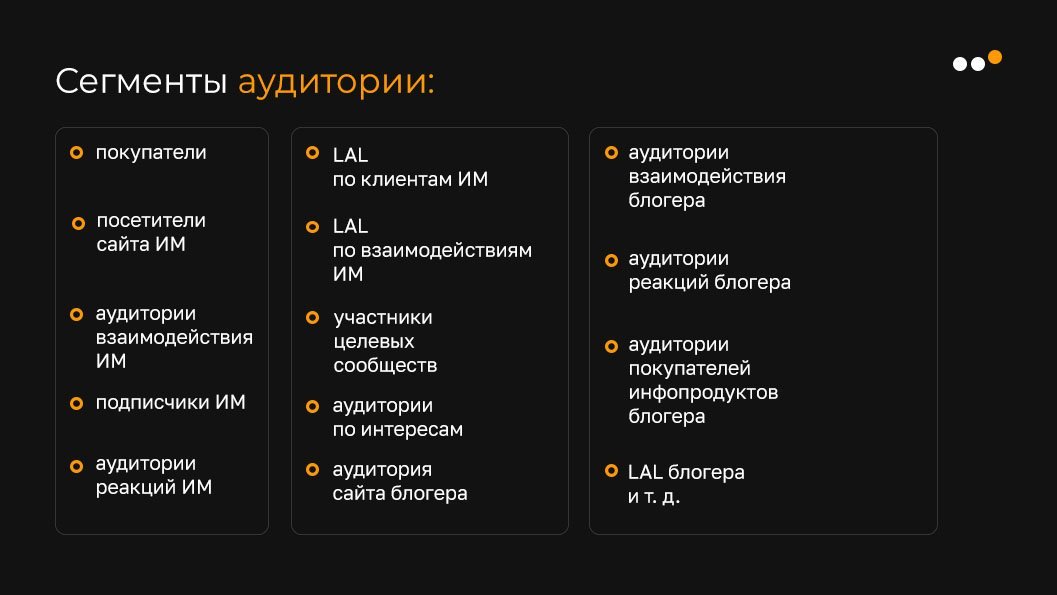 Сегменты аудитории:

покупатели

посетители сайта ИМ

аудитории взаимодействия ИМ

подписчики ИМ

аудитории реакций ИМ

LAL по клиентам ИМ

LAL по взаимодействиям ИМ

участники целевых сообществ

аудитории по интересам

аудитория сайта блогера

аудитории взаимодействия блогера

аудитории реакций блогера

аудитории покупателей инфопродуктов блогера

LAL блогера и т. д.